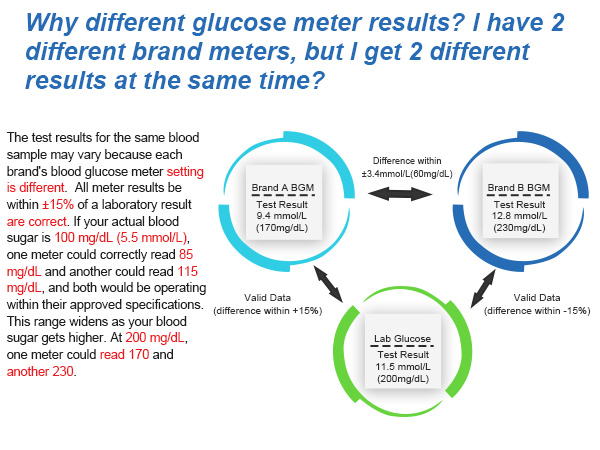 Why different glucose meter results? I have 2 different brand meters, but I get 2 different results at the same time?

The test results for the same blood sample may vary because each brand's blood glucose meter setting is different. All meter results be within ±15% of a laboratory result are correct. If your actual blood sugar is 100 mg/dL (5.5 mmol/L), one meter could correctly read 85 mg/dL and another could read 115 mg/dL, and both would be operating within their approved specifications. This range widens as your blood sugar gets higher. At 200 mg/dL, one meter could read 170 and another 230.

Brand A BGM
Test Result
9.4 mmol/L
(170mg/dL)

Difference within
±3.4mmol/L(60mg/dL)

Brand B BGM
Test Result
12.8 mmol/L
(230mg/dL)

Valid Data
(difference within +15%)

Valid Data
(difference within -15%)

Lab Glucose
Test Result
11.5 mmol/L
(200mg/dL)